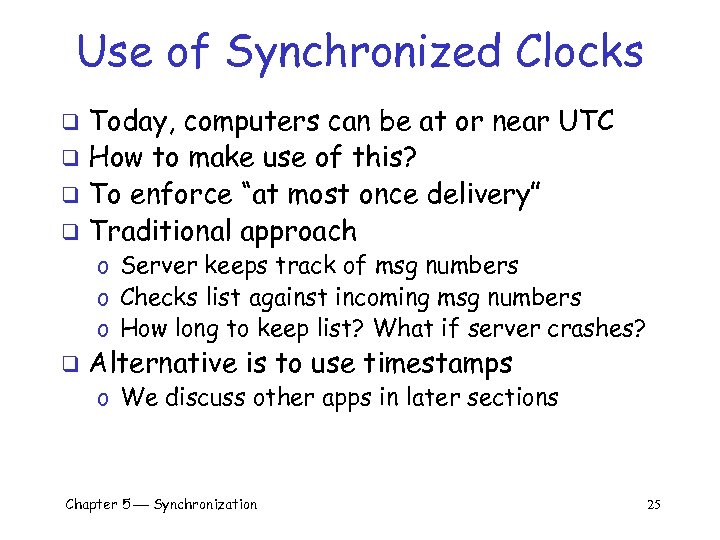 Use of Synchronized Clocks

❑ Today, computers can be at or near UTC
❑ How to make use of this?
❑ To enforce "at most once delivery"
❑ Traditional approach
o Server keeps track of msg numbers
o Checks list against incoming msg numbers
o How long to keep list? What if server crashes?
❑ Alternative is to use timestamps
o We discuss other apps in later sections

Chapter 5 — Synchronization

25